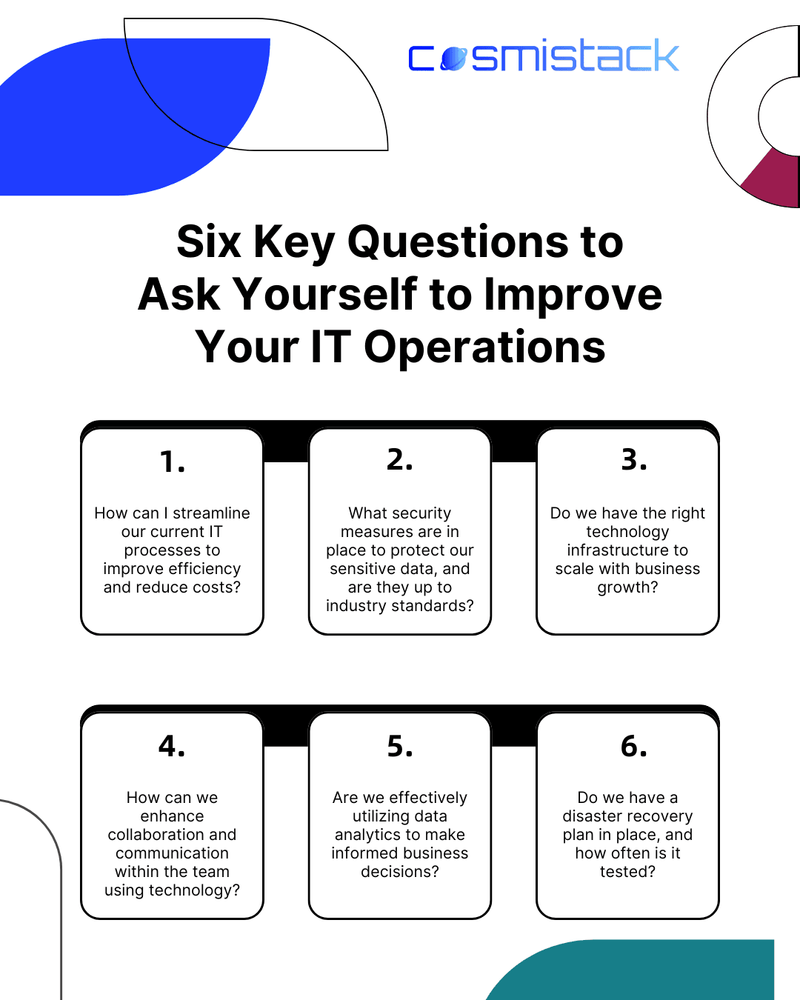 cosmistack

Six Key Questions to Ask Yourself to Improve Your IT Operations

1.

How can I streamline our current IT processes to improve efficiency and reduce costs?

2.

What security measures are in place to protect our sensitive data, and are they up to industry standards?

3.

Do we have the right technology infrastructure to scale with business growth?

4.

How can we enhance collaboration and communication within the team using technology?

5.

Are we effectively utilizing data analytics to make informed business decisions?

6.

Do we have a disaster recovery plan in place, and how often is it tested?